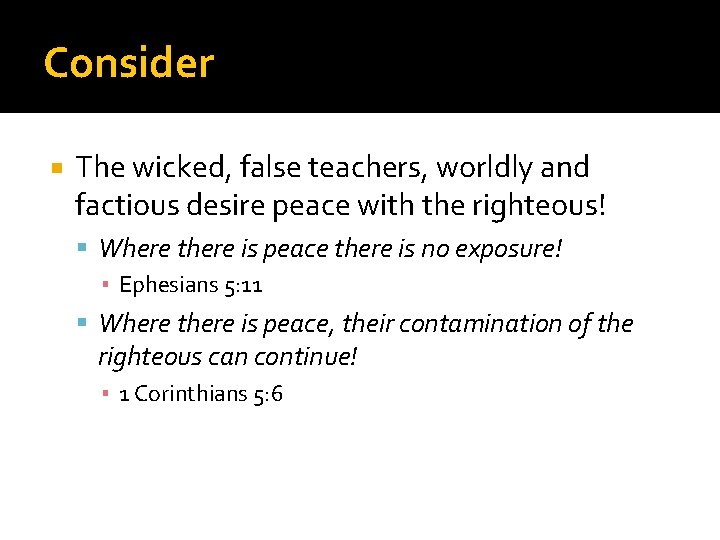 Consider

The wicked, false teachers, worldly and factious desire peace with the righteous!

Where there is peace there is no exposure!

Ephesians 5:11

Where there is peace, their contamination of the righteous can continue!

1 Corinthians 5:6